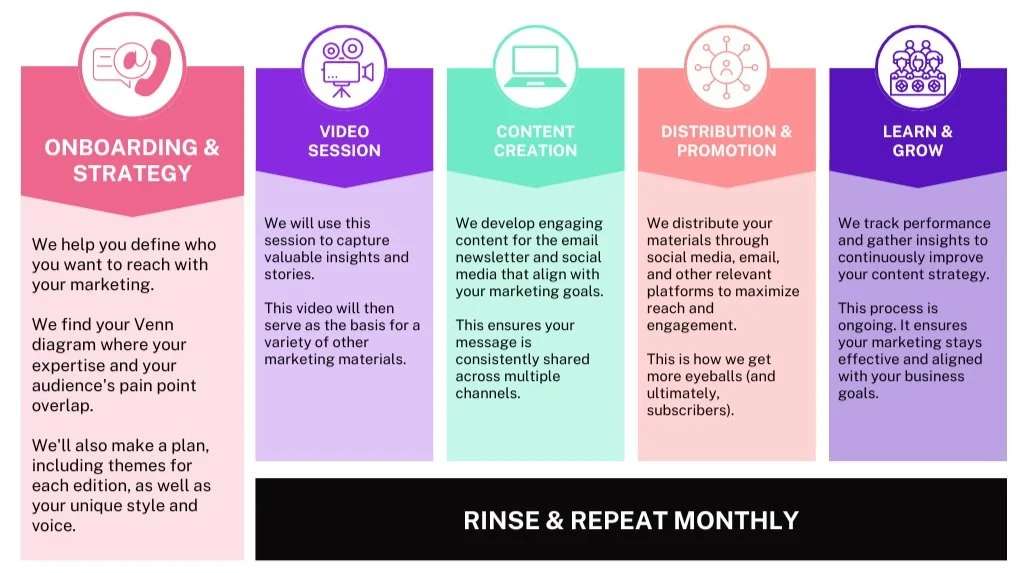 ONBOARDING & STRATEGY

We help you define who you want to reach with your marketing.

We find your Venn diagram where your expertise and your audience's pain point overlap.

We'll also make a plan, including themes for each edition, as well as your unique style and voice.

VIDEO SESSION

We will use this session to capture valuable insights and stories.

This video will then serve as the basis for a variety of other marketing materials.

CONTENT CREATION

We develop engaging content for the email newsletter and social media that align with your marketing goals.

This ensures your message is consistently shared across multiple channels.

DISTRIBUTION & PROMOTION

We distribute your materials through social media, email, and other relevant platforms to maximize reach and engagement.

This is how we get more eyeballs (and ultimately, subscribers).

LEARN & GROW

We track performance and gather insights to continuously improve your content strategy.

This process is ongoing. It ensures your marketing stays effective and aligned with your business goals.

RINSE & REPEAT MONTHLY